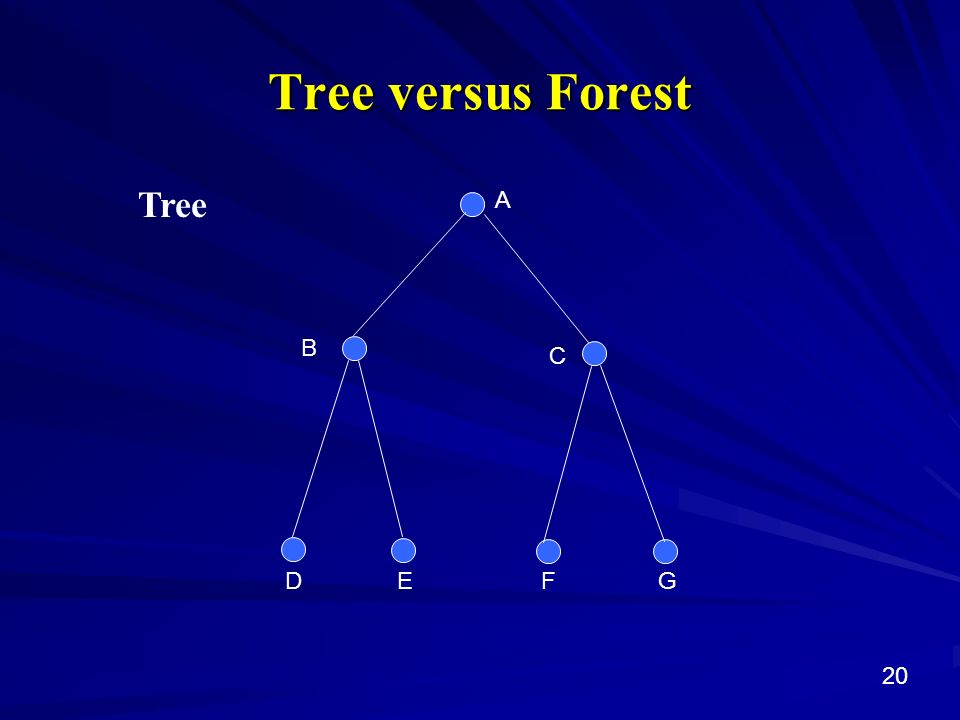 Tree versus Forest

Tree

A

B

C

D

E

F

G

20